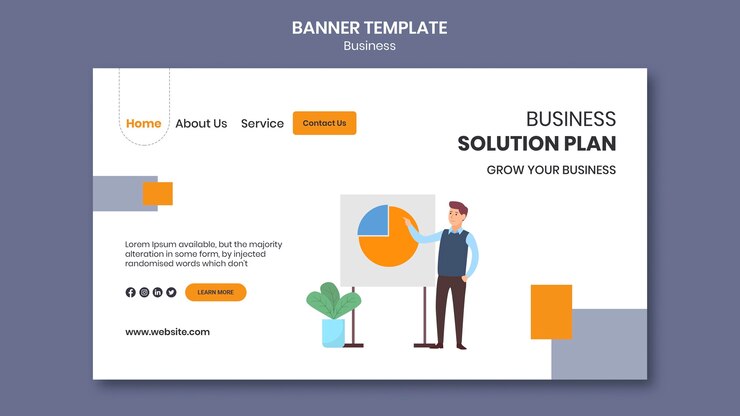 BANNER TEMPLATE
Business

Home About Us Service Contact Us

BUSINESS
SOLUTION PLAN
GROW YOUR BUSINESS

Lorem Ipsum available, but the majority alteration in some form, by injected randomised words which don't

LEARN MORE

www.website.com